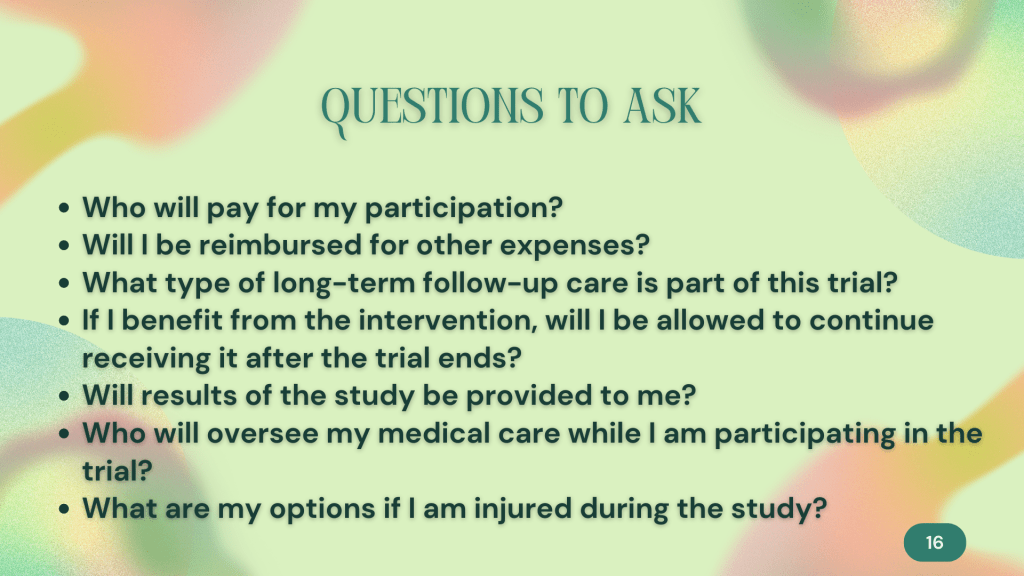 QUESTIONS TO ASK

- Who will pay for my participation?
- Will I be reimbursed for other expenses?
- What type of long-term follow-up care is part of this trial?
- If I benefit from the intervention, will I be allowed to continue receiving it after the trial ends?
- Will results of the study be provided to me?
- Who will oversee my medical care while I am participating in the trial?
- What are my options if I am injured during the study?

16